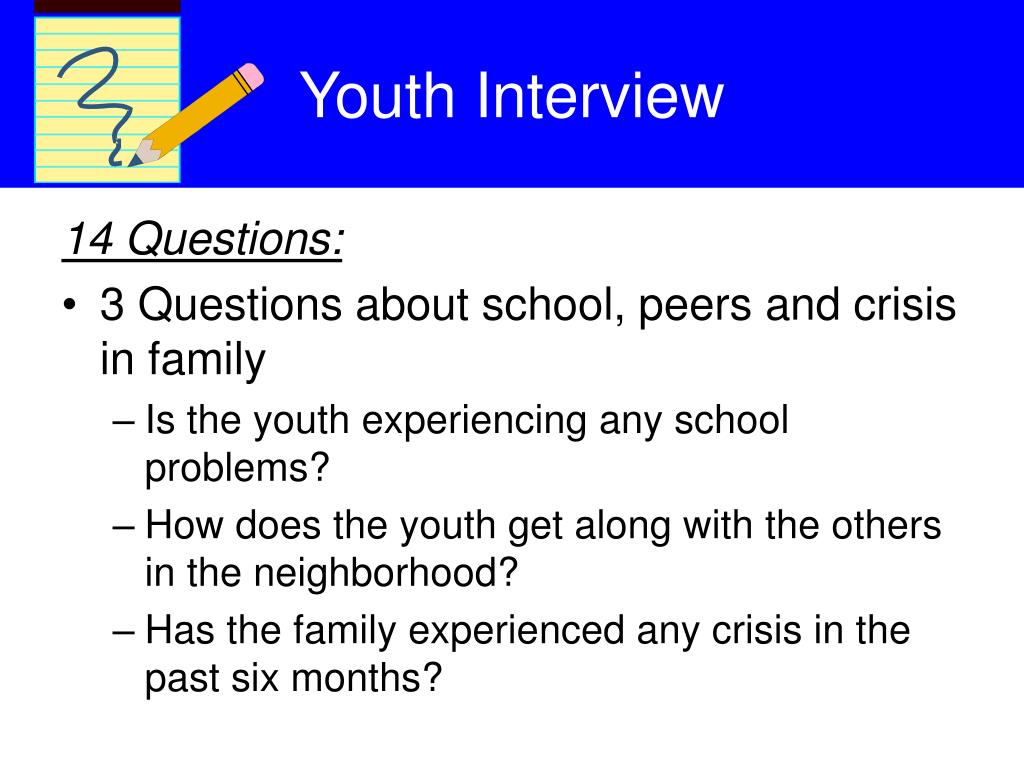 Youth Interview

14 Questions:

• 3 Questions about school, peers and crisis in family

– Is the youth experiencing any school problems?

– How does the youth get along with the others in the neighborhood?

– Has the family experienced any crisis in the past six months?